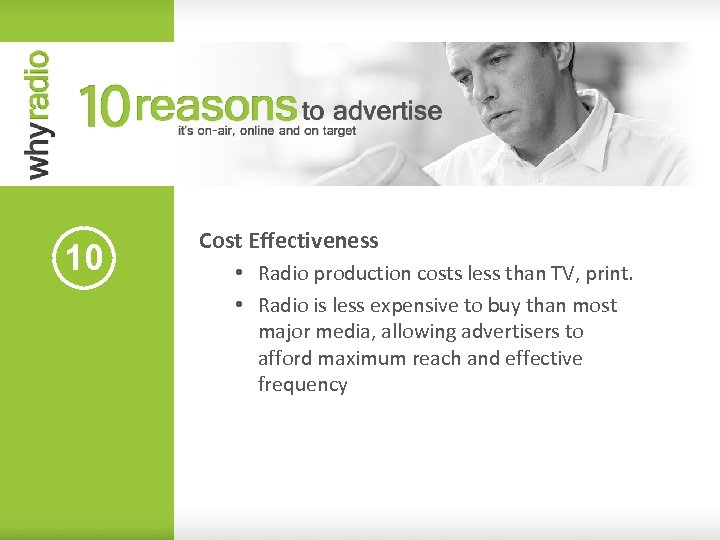 whyradio

10 reasons to advertise
it's on-air, online and on target

10

Cost Effectiveness
• Radio production costs less than TV, print.
• Radio is less expensive to buy than most major media, allowing advertisers to afford maximum reach and effective frequency